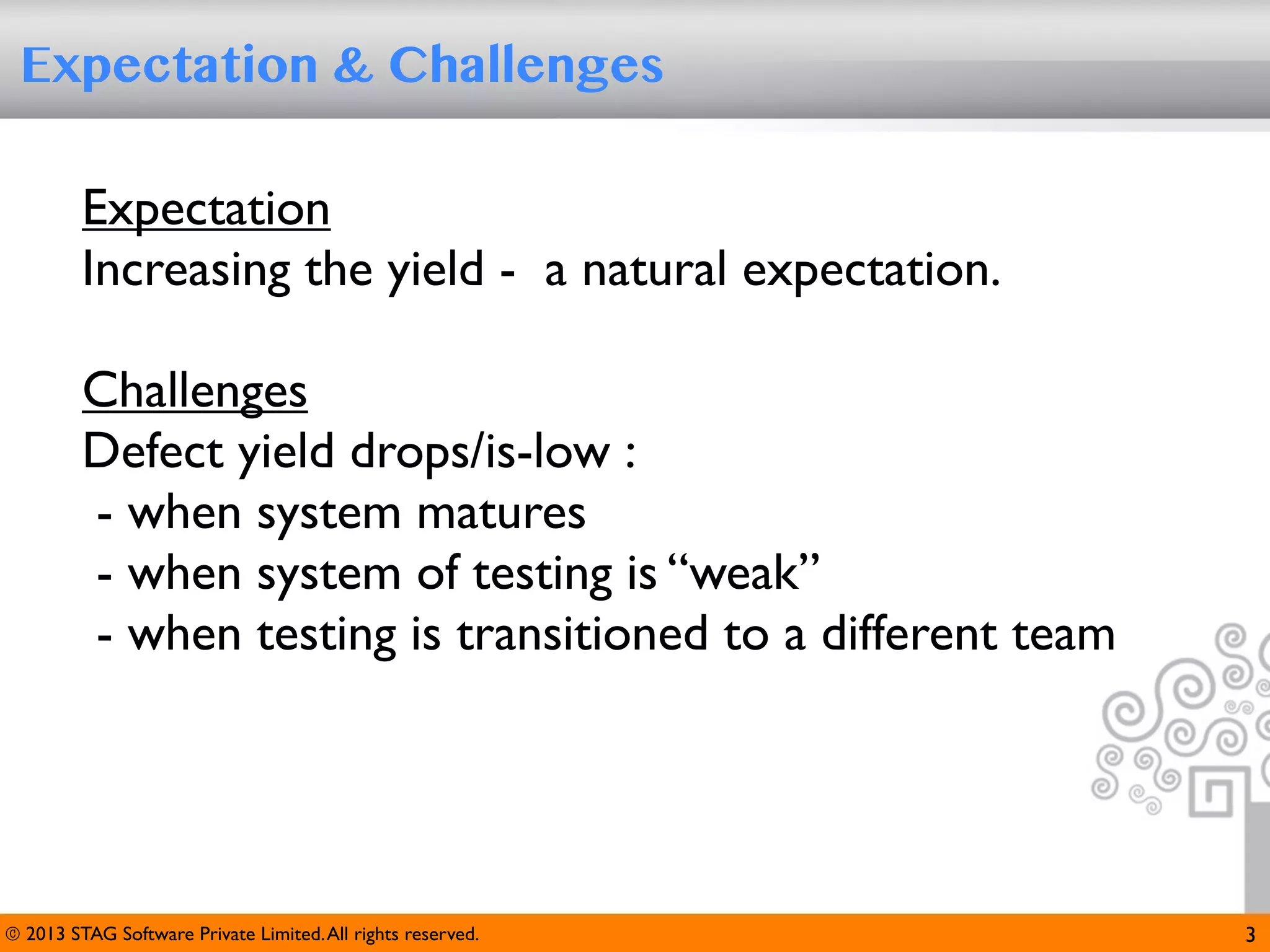 Expectation & Challenges

Expectation
Increasing the yield - a natural expectation.

Challenges
Defect yield drops/is-low :
- when system matures
- when system of testing is “weak”
- when testing is transitioned to a different team

© 2013 STAG Software Private Limited. All rights reserved.

3